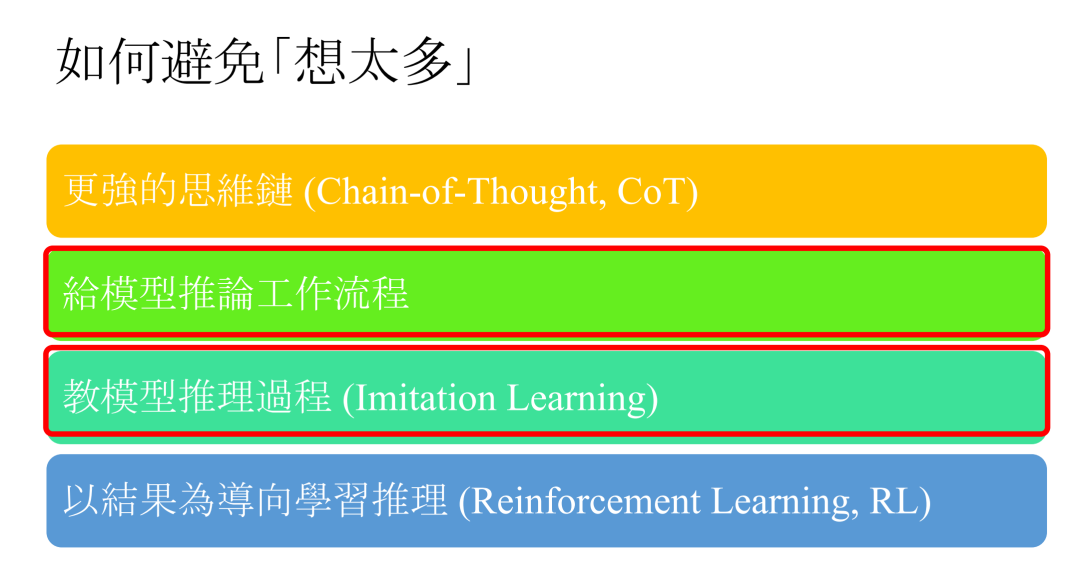 如何避免「想太多」

更強的思維鏈 (Chain-of-Thought, CoT)

給模型推論工作流程

教模型推理過程 (Imitation Learning)

以結果為導向學習推理 (Reinforcement Learning, RL)